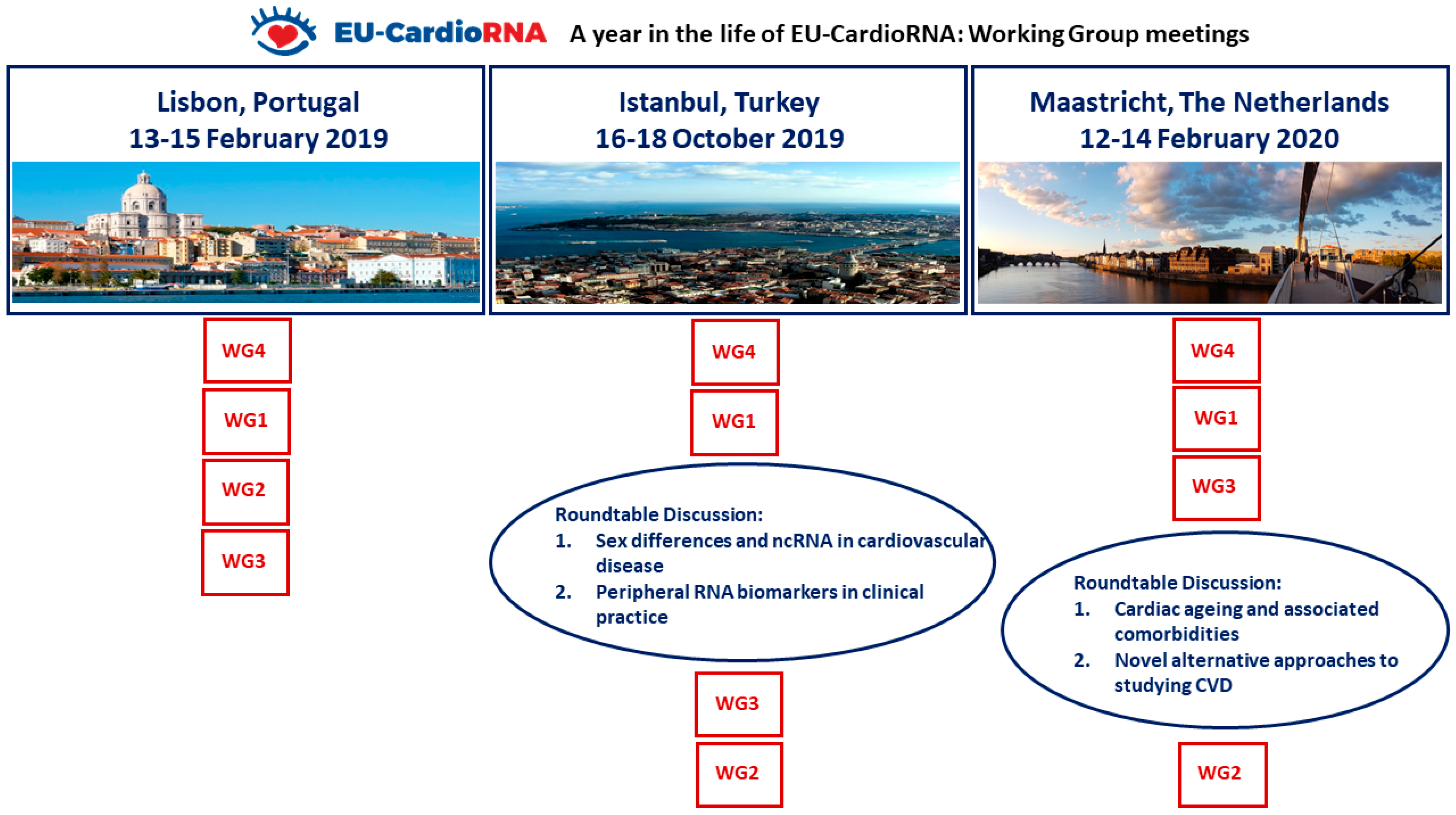 EU-CardioRNA A year in the life of EU-CardioRNA: Working Group meetings

Lisbon, Portugal
13-15 February 2019

WG4

WG1

WG2

WG3

Istanbul, Turkey
16-18 October 2019

WG4

WG1

Roundtable Discussion:
1. Sex differences and ncRNA in cardiovascular disease
2. Peripheral RNA biomarkers in clinical practice

WG3

WG2

Maastricht, The Netherlands
12-14 February 2020

WG4

WG1

WG3

Roundtable Discussion:
1. Cardiac ageing and associated comorbidities
2. Novel alternative approaches to studying CVD

WG2